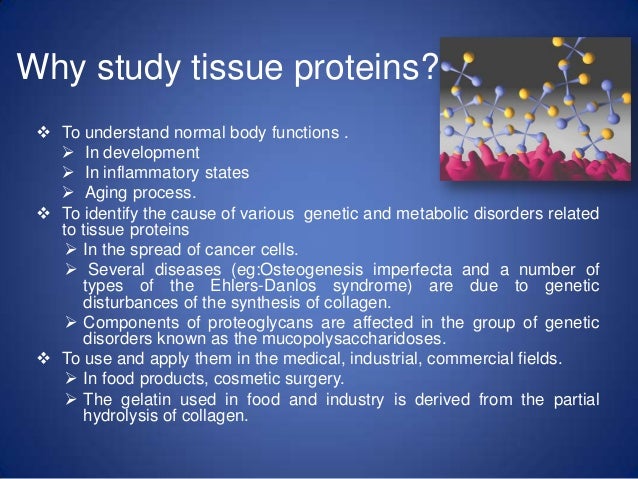 Why study tissue proteins?

❖ To understand normal body functions .
➢ In development
➢ In inflammatory states
➢ Aging process.
❖ To identify the cause of various genetic and metabolic disorders related to tissue proteins
➢ In the spread of cancer cells.
➢ Several diseases (eg:Osteogenesis imperfecta and a number of types of the Ehlers-Danlos syndrome) are due to genetic disturbances of the synthesis of collagen.
➢ Components of proteoglycans are affected in the group of genetic disorders known as the mucopolysaccharidoses.
❖ To use and apply them in the medical, industrial, commercial fields.
➢ In food products, cosmetic surgery.
➢ The gelatin used in food and industry is derived from the partial hydrolysis of collagen.